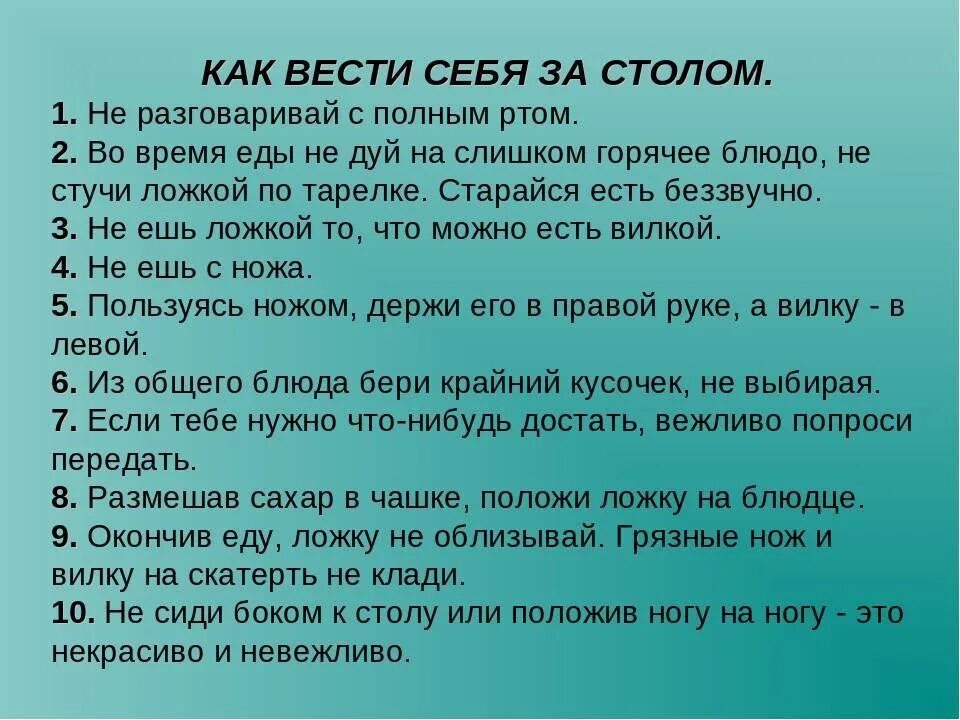 КАК ВЕСТИ СЕБЯ ЗА СТОЛОМ.

1. Не разговаривай с полным ртом.
2. Во время еды не дуй на слишком горячее блюдо, не стучи ложкой по тарелке. Старайся есть беззвучно.
3. Не ешь ложкой то, что можно есть вилкой.
4. Не ешь с ножа.
5. Пользуясь ножом, держи его в правой руке, а вилку - в левой.
6. Из общего блюда бери крайний кусочек, не выбирая.
7. Если тебе нужно что-нибудь достать, вежливо попроси передать.
8. Размешав сахар в чашке, положи ложку на блюдце.
9. Окончив еду, ложку не облизывай. Грязные нож и вилку на скатерть не клади.
10. Не сиди боком к столу или положив ногу на ногу - это некрасиво и невежливо.